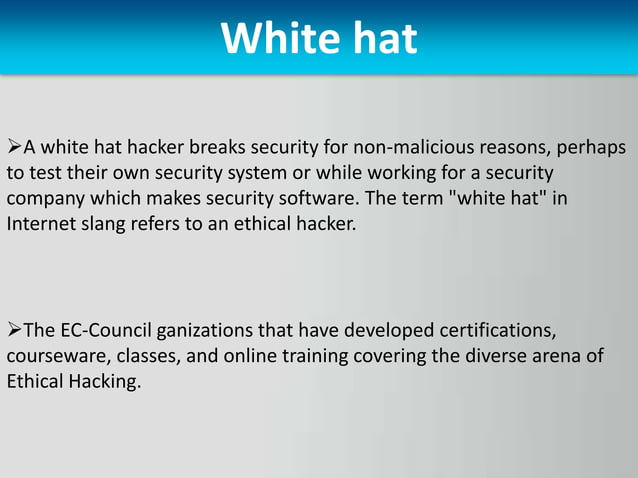 White hat

➢A white hat hacker breaks security for non-malicious reasons, perhaps to test their own security system or while working for a security company which makes security software. The term "white hat" in Internet slang refers to an ethical hacker.

➢The EC-Council ganizations that have developed certifications, courseware, classes, and online training covering the diverse arena of Ethical Hacking.